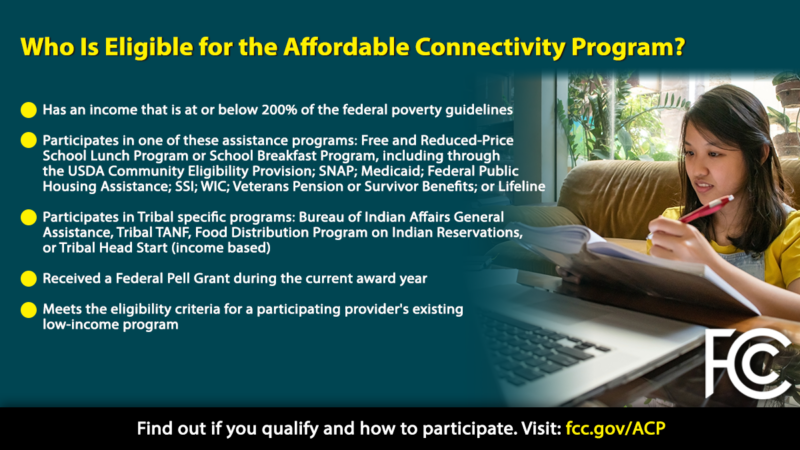 Who Is Eligible for the Affordable Connectivity Program?

Has an income that is at or below 200% of the federal poverty guidelines

Participates in one of these assistance programs: Free and Reduced-Price School Lunch Program or School Breakfast Program, including through the USDA Community Eligibility Provision; SNAP; Medicaid; Federal Public Housing Assistance; SSI; WIC; Veterans Pension or Survivor Benefits; or Lifeline

Participates in Tribal specific programs: Bureau of Indian Affairs General Assistance, Tribal TANF, Food Distribution Program on Indian Reservations, or Tribal Head Start (income based)

Received a Federal Pell Grant during the current award year

Meets the eligibility criteria for a participating provider's existing low-income program

FCC

Find out if you qualify and how to participate. Visit: fcc.gov/ACP